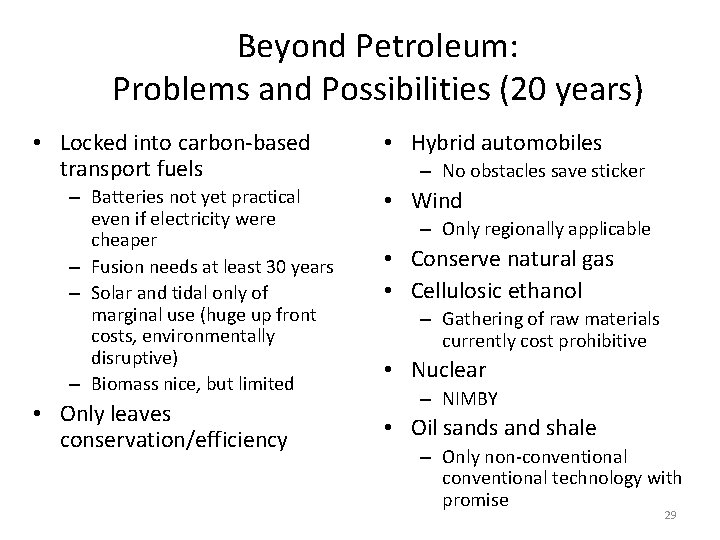 Beyond Petroleum:
Problems and Possibilities (20 years)

• Locked into carbon-based transport fuels
– Batteries not yet practical even if electricity were cheaper
– Fusion needs at least 30 years
– Solar and tidal only of marginal use (huge up front costs, environmentally disruptive)
– Biomass nice, but limited
• Only leaves conservation/efficiency

• Hybrid automobiles
– No obstacles save sticker
• Wind
– Only regionally applicable
• Conserve natural gas
• Cellulosic ethanol
– Gathering of raw materials currently cost prohibitive
• Nuclear
– NIMBY
• Oil sands and shale
– Only non-conventional conventional technology with promise

29